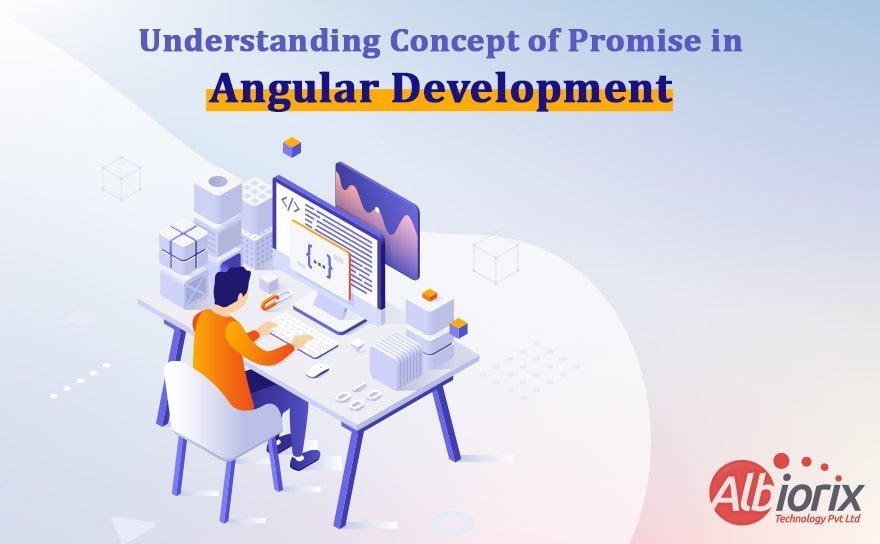 Understanding Concept of Promise in
Angular Development

</>
{...}

Albiorix
Technology Pvt Ltd